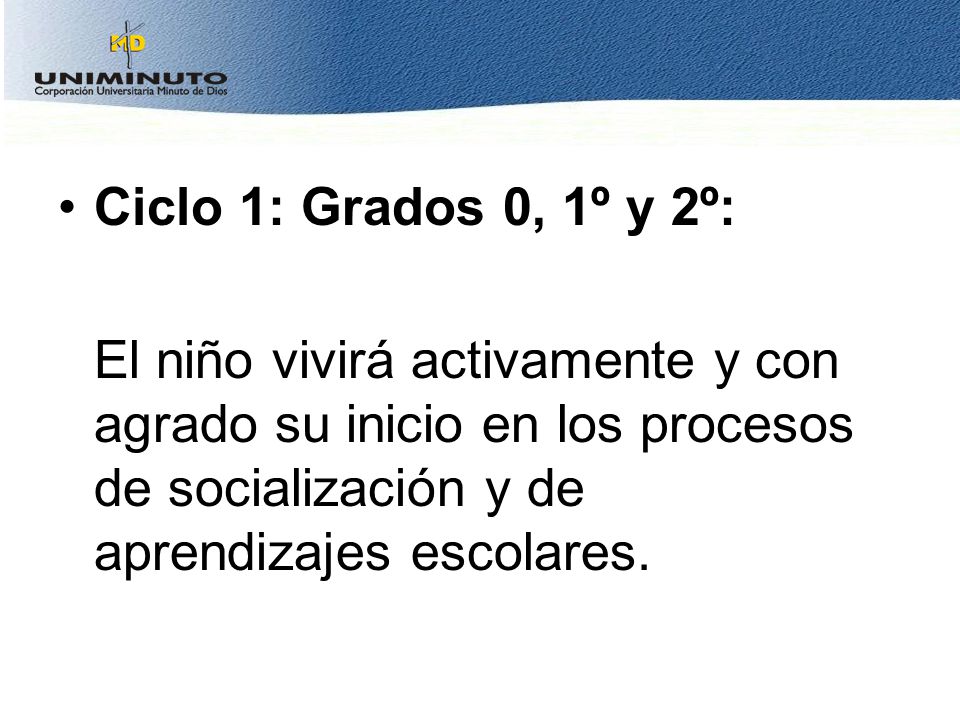 MD
UNIMINUTO
Corporación Universitaria Minuto de Dios

• Ciclo 1: Grados 0, 1º y 2º:

El niño vivirá activamente y con agrado su inicio en los procesos de socialización y de aprendizajes escolares.